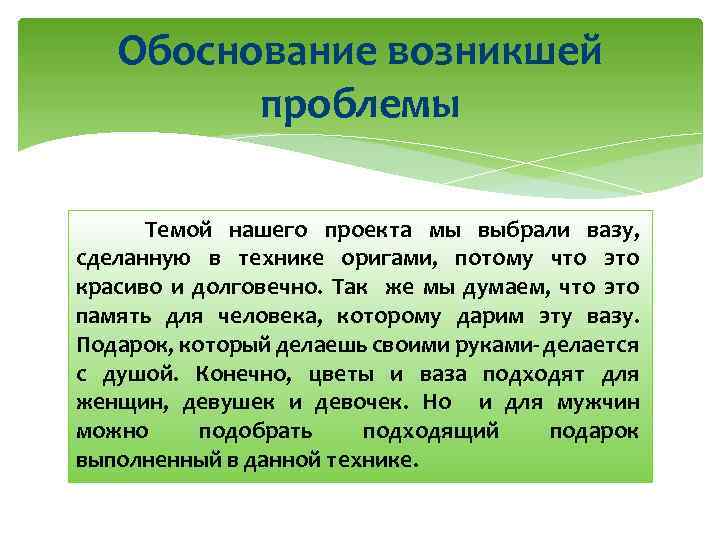 Обоснование возникшей проблемы

Темой нашего проекта мы выбрали вазу, сделанную в технике оригами, потому что это красиво и долговечно. Так же мы думаем, что это память для человека, которому дарим эту вазу. Подарок, который делаешь своими руками- делается с душой. Конечно, цветы и ваза подходят для женщин, девушек и девочек. Но и для мужчин можно подобрать подходящий подарок выполненный в данной технике.